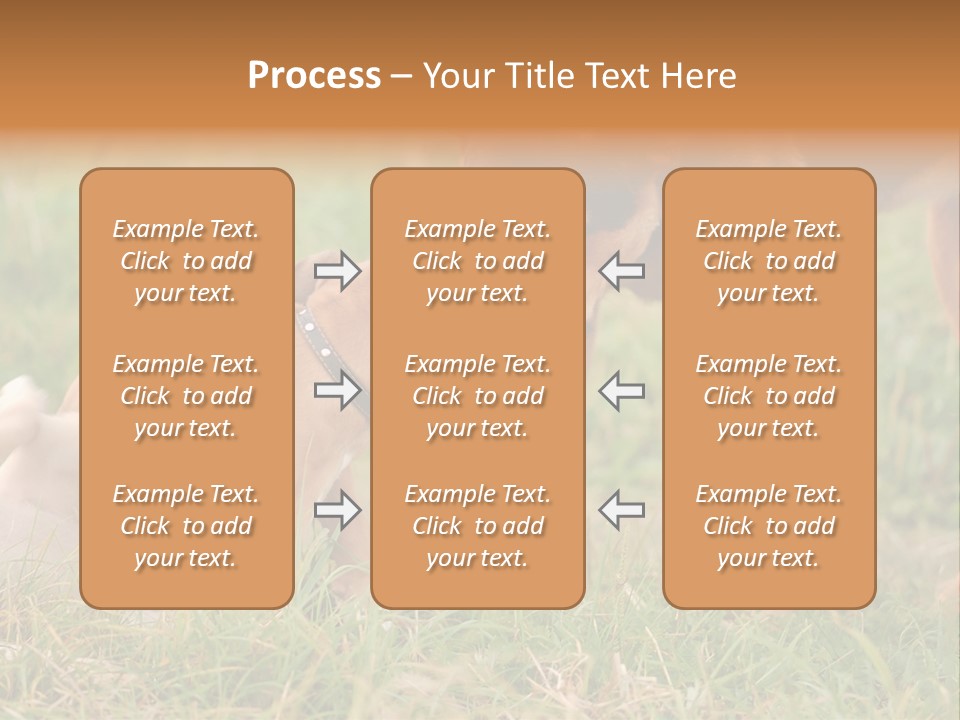 Process – Your Title Text Here

Example Text. Click to add your text.

Example Text. Click to add your text.

Example Text. Click to add your text.

Example Text. Click to add your text.

Example Text. Click to add your text.

Example Text. Click to add your text.

Example Text. Click to add your text.

Example Text. Click to add your text.

Example Text. Click to add your text.